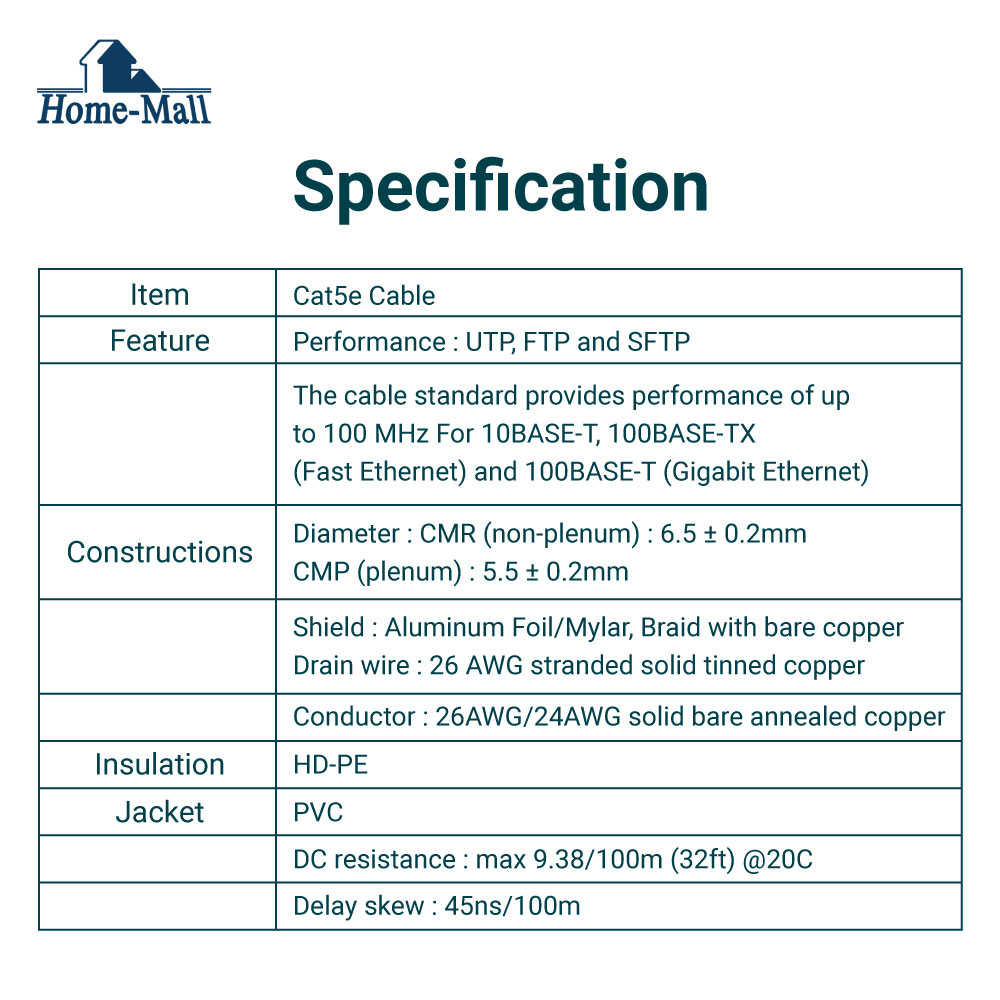 Home-Mall

Specification

| Item | Cat5e Cable |
|---|---|
| Feature | Performance : UTP, FTP and SFTP |
|  | The cable standard provides performance of up to 100 MHz For 10BASE-T, 100BASE-TX (Fast Ethernet) and 100BASE-T (Gigabit Ethernet) |
| Constructions | Diameter : CMR (non-plenum) : 6.5 ± 0.2mm CMP (plenum) : 5.5 ± 0.2mm |
|  | Shield : Aluminum Foil/Mylar, Braid with bare copper Drain wire : 26 AWG stranded solid tinned copper |
|  | Conductor : 26AWG/24AWG solid bare annealed copper |
| Insulation | HD-PE |
| Jacket | PVC |
|  | DC resistance : max 9.38/100m (32ft) @20C |
|  | Delay skew : 45ns/100m |